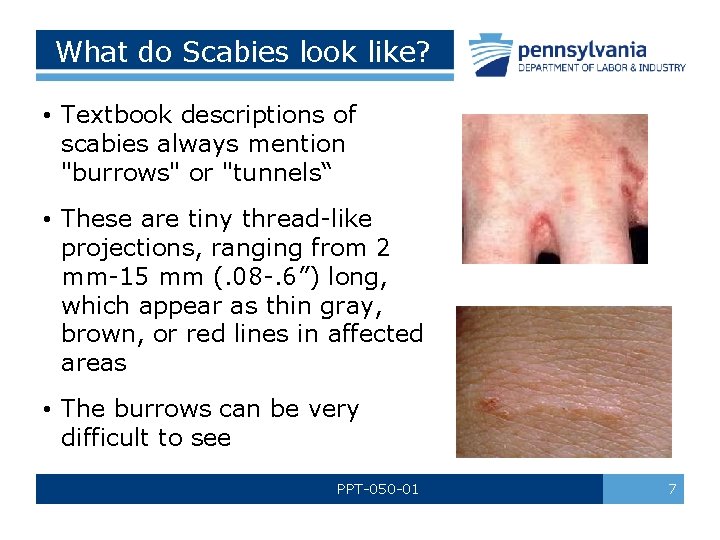 What do Scabies look like?

pennsylvania
DEPARTMENT OF LABOR & INDUSTRY

• Textbook descriptions of scabies always mention "burrows" or "tunnels“

• These are tiny thread-like projections, ranging from 2 mm-15 mm (.08-.6”) long, which appear as thin gray, brown, or red lines in affected areas

• The burrows can be very difficult to see

PPT-050-01

7